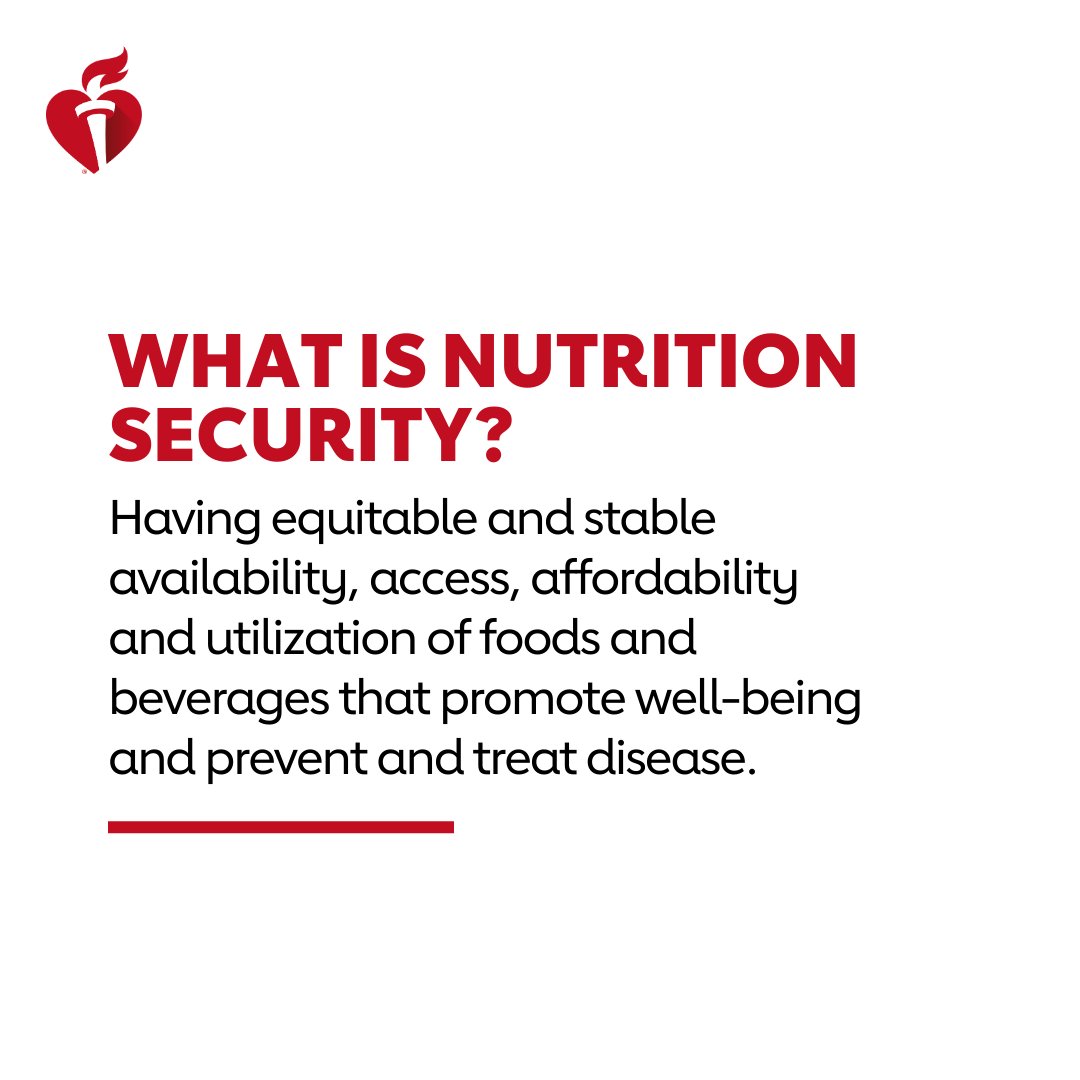 WHAT IS NUTRITION SECURITY?

Having equitable and stable availability, access, affordability and utilization of foods and beverages that promote well-being and prevent and treat disease.